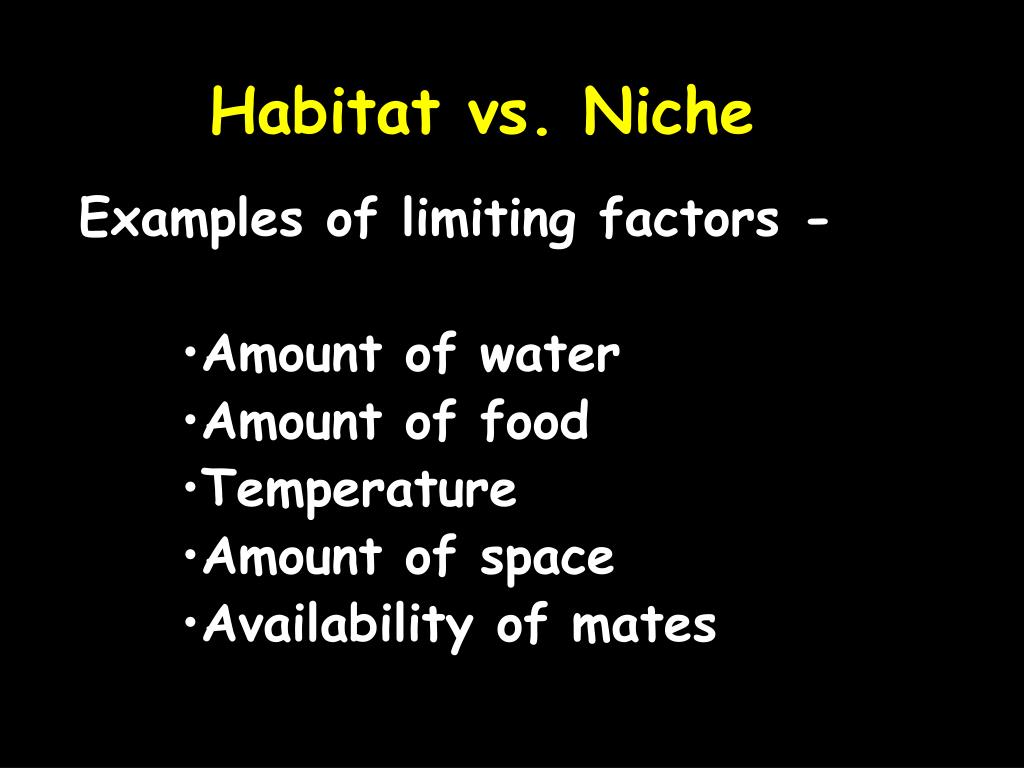 Habitat vs. Niche

Examples of limiting factors -

•Amount of water
•Amount of food
•Temperature
•Amount of space
•Availability of mates